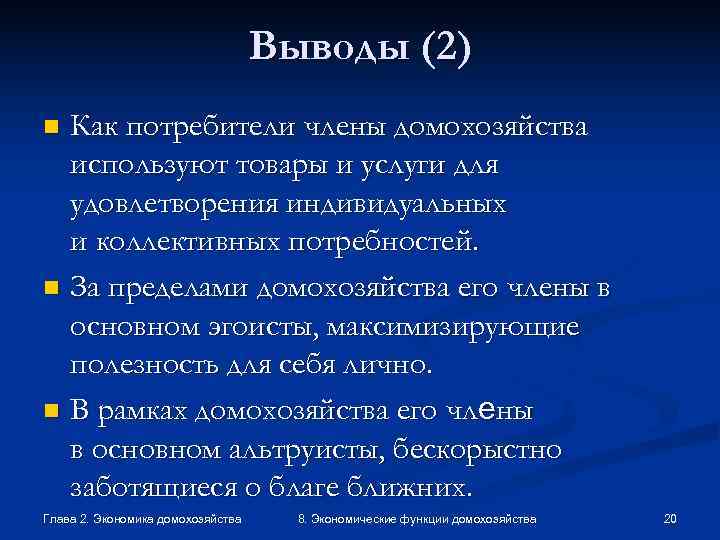 Выводы (2)

Как потребители члены домохозяйства используют товары и услуги для удовлетворения индивидуальных и коллективных потребностей.

За пределами домохозяйства его члены в основном эгоисты, максимизирующие полезность для себя лично.

В рамках домохозяйства его члены в основном альтруисты, бескорыстно заботящиеся о благе ближних.

Глава 2. Экономика домохозяйства

8. Экономические функции домохозяйства

20